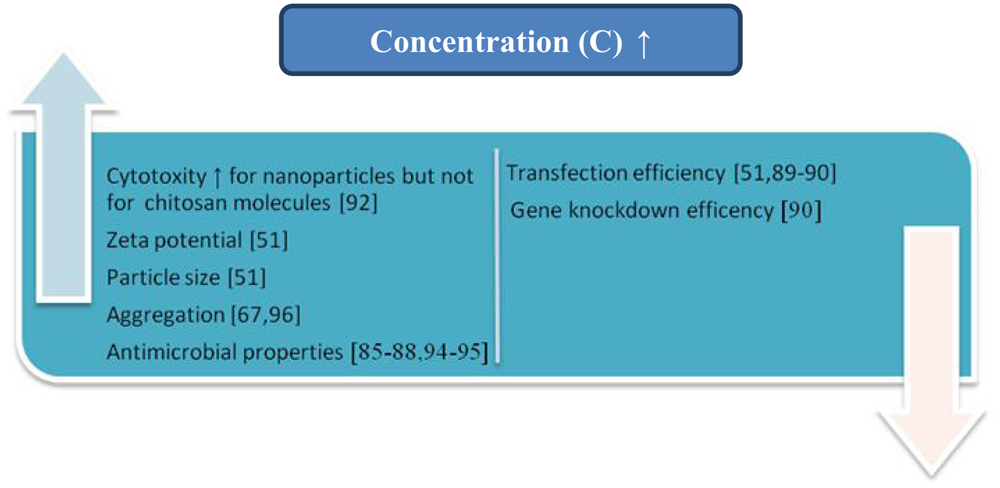 Concentration (C) ↑

Cytotoxity ↑ for nanoparticles but not for chitosan molecules [92]

Zeta potential [51]

Particle size [51]

Aggregation [67,96]

Antimicrobial properties [85-88,94-95]

Transfection efficiency [51,89-90]

Gene knockdown efficency [90]